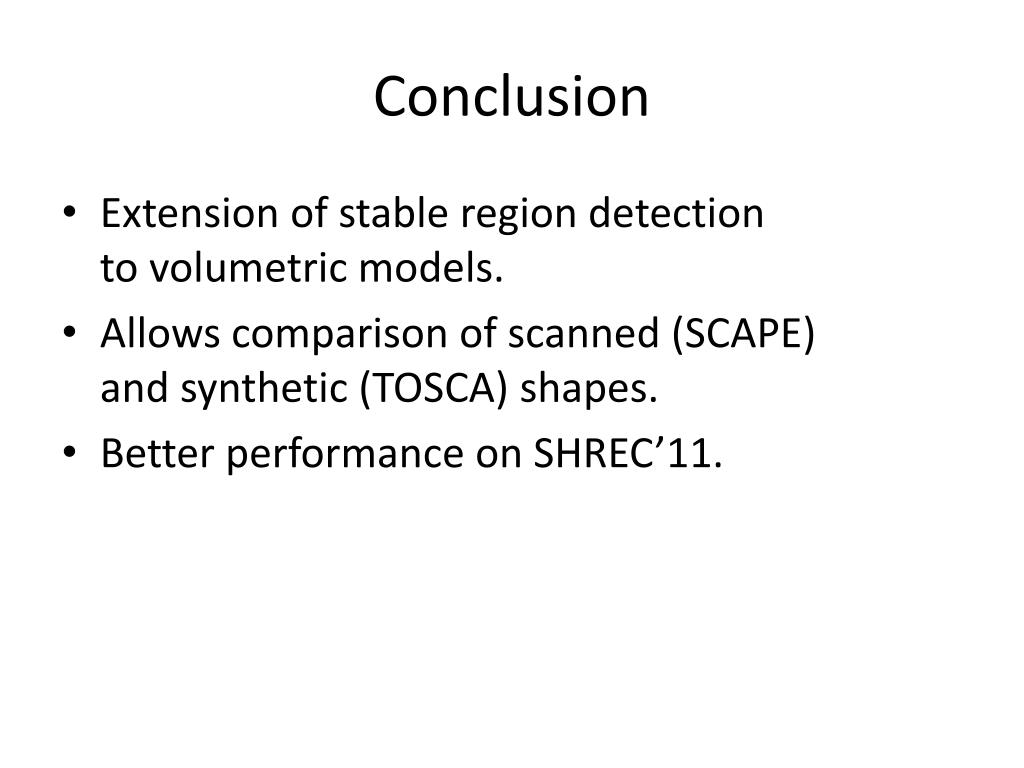 Conclusion

• Extension of stable region detection to volumetric models.
• Allows comparison of scanned (SCAPE) and synthetic (TOSCA) shapes.
• Better performance on SHREC’11.